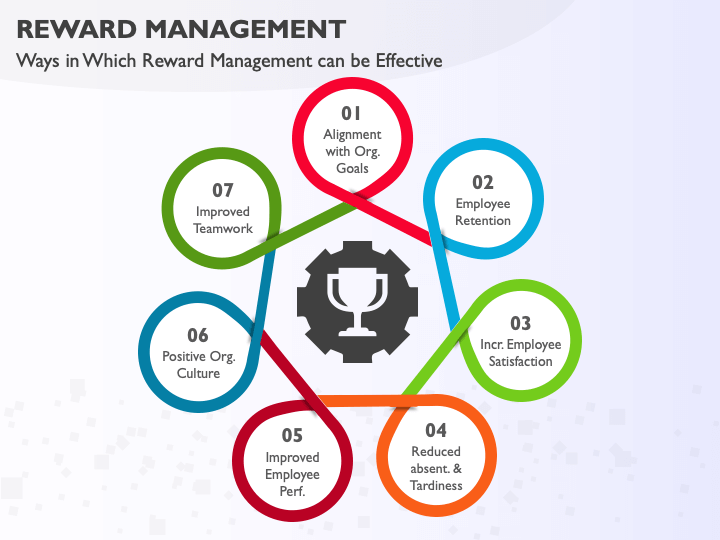 REWARD MANAGEMENT

Ways in Which Reward Management can be Effective

01
Alignment with Org. Goals

02
Employee Retention

03
Incr. Employee Satisfaction

04
Reduced absent. & Tardiness

05
Improved Employee Perf.

06
Positive Org. Culture

07
Improved Teamwork